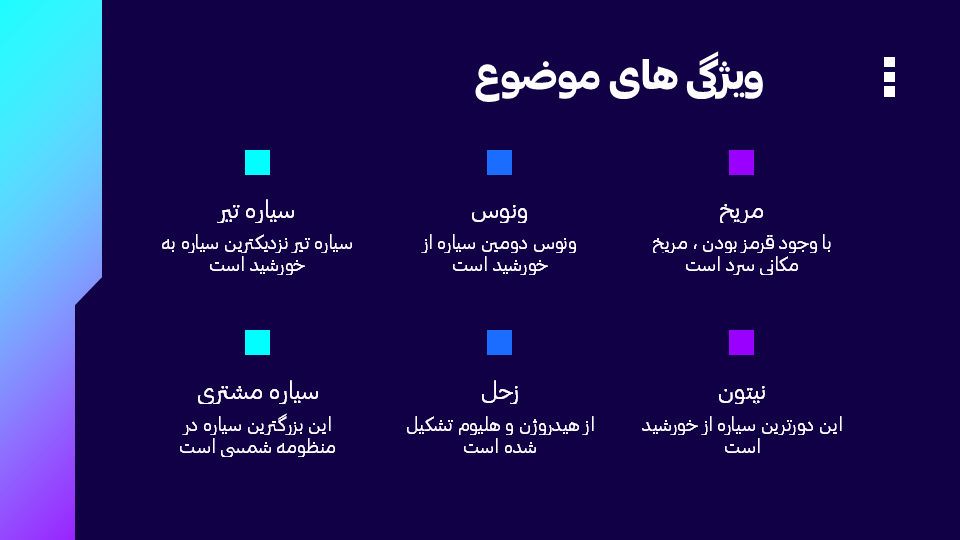 ویژگی های موضوع

مریخ
با وجود قرمز بودن ، مریخ مکانی سرد است

ونوس
ونوس دومین سیاره از خورشید است

سیاره تیر
سیاره تیر نزدیکترین سیاره به خورشید است

نپتون
این دورترین سیاره از خورشید است

زحل
از هیدروژن و هلیوم تشکیل شده است

سیاره مشتری
این بزرگترین سیاره در منظومه شمسی است